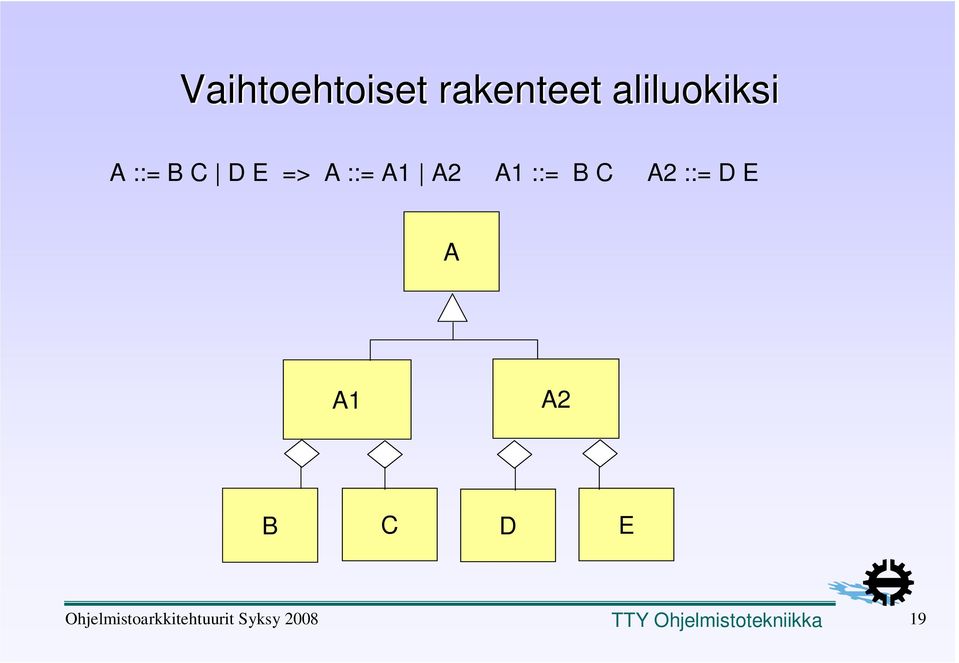 Vaihtoehtoiset rakenteet aliluokiksi

A ::= B C | D E => A ::= A1 | A2 A1 ::= B C A2 ::= D E

A

A1

A2

B

C

D

E

Ohjelmistoarkkitehtuurit Syksy 2008

TTY Ohjelmistotekniikka

19